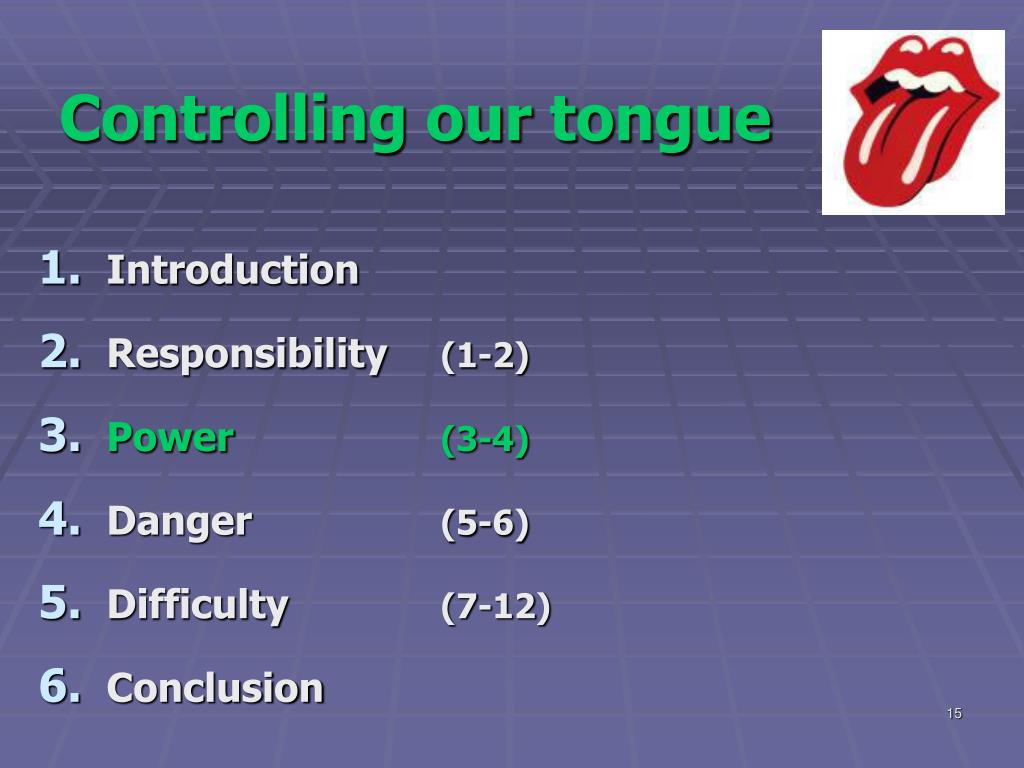 Controlling our tongue

1. Introduction
2. Responsibility (1-2)
3. Power (3-4)
4. Danger (5-6)
5. Difficulty (7-12)
6. Conclusion

15